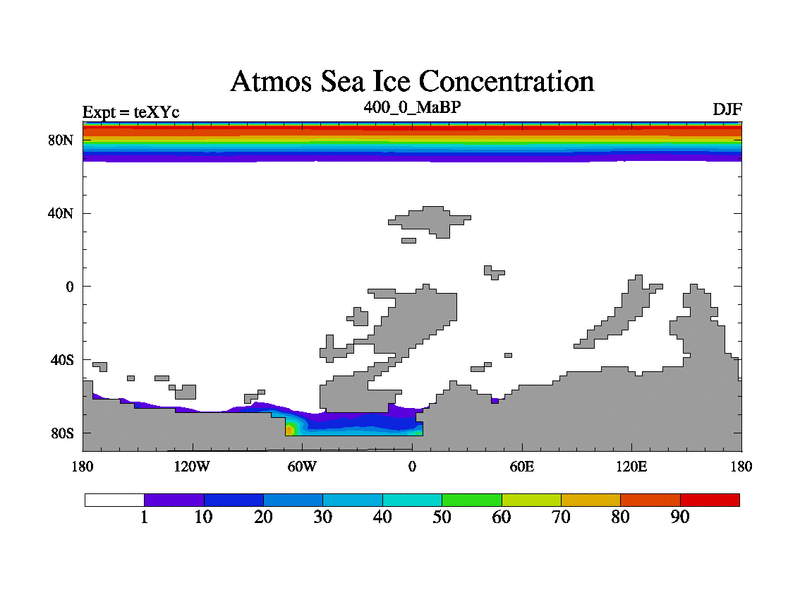 Atmos Sea Ice Concentration

Expt = teXYc

400_0_MaBP

DJF

80N

40N

0

40S

80S

180

120W

60W

0

60E

120E

180

1

10

20

30

40

50

60

70

80

90